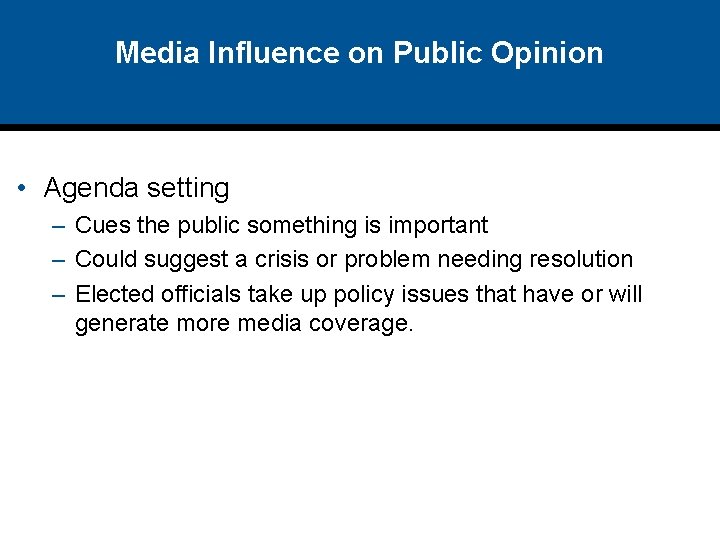 Media Influence on Public Opinion

• Agenda setting
 – Cues the public something is important
 – Could suggest a crisis or problem needing resolution
 – Elected officials take up policy issues that have or will generate more media coverage.